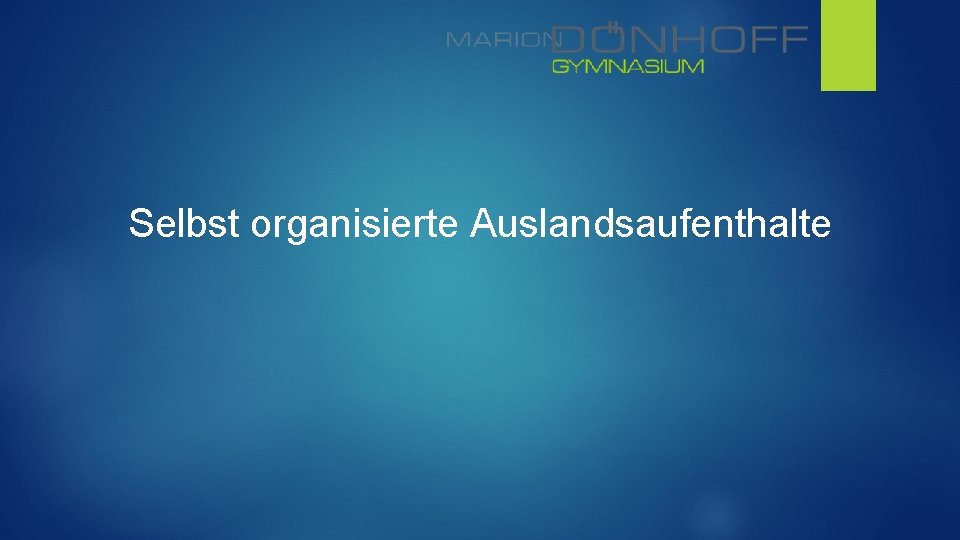 MARION DÖNHOFF
GYMNASIUM

Selbst organisierte Auslandsaufenthalte